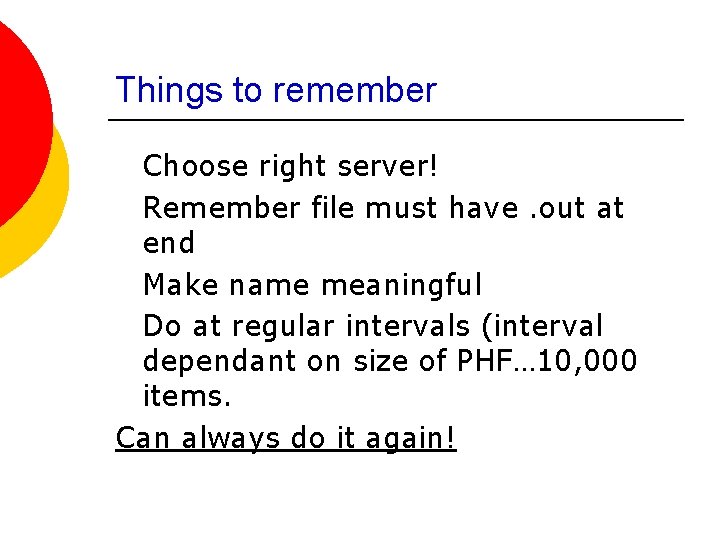 Things to remember

Choose right server!

Remember file must have .out at end

Make name meaningful

Do at regular intervals (interval dependant on size of PHF…10,000 items.

Can always do it again!